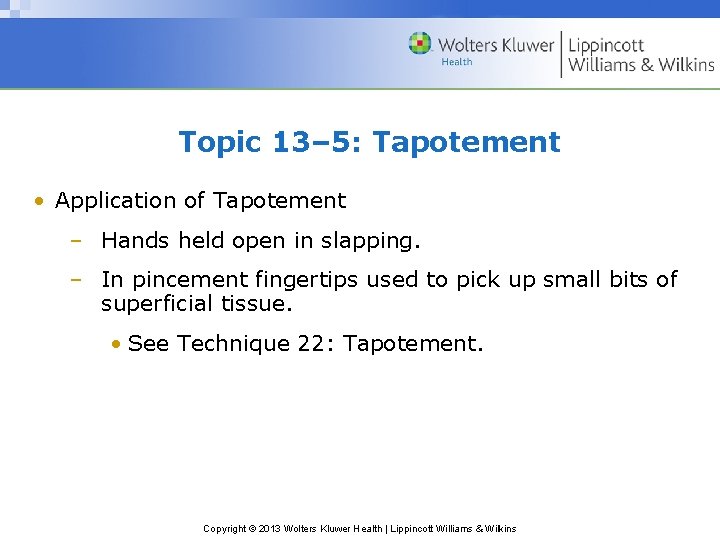 Wolters Kluwer Health | Lippincott Williams & Wilkins

Topic 13–5: Tapotement

• Application of Tapotement

– Hands held open in slapping.

– In pincement fingertips used to pick up small bits of superficial tissue.

• See Technique 22: Tapotement.

Copyright © 2013 Wolters Kluwer Health | Lippincott Williams & Wilkins